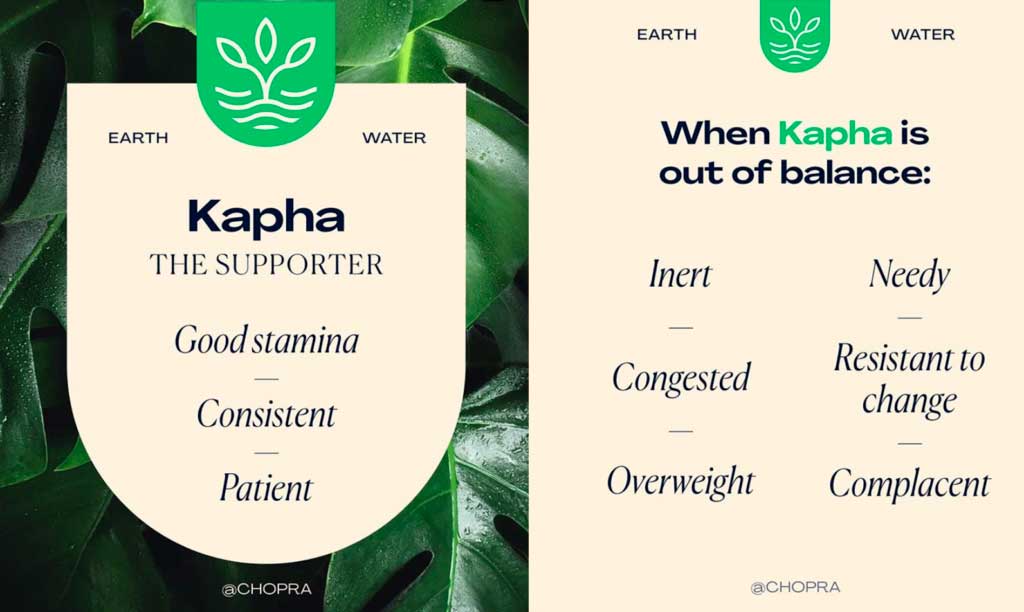 EARTH WATER

Kapha
THE SUPPORTER

Good stamina
—
Consistent
—
Patient

@CHOPRA

EARTH WATER

When Kapha is out of balance:

Inert
—
Congested
—
Overweight

Needy
—
Resistant to change
—
Complacent

@CHOPRA